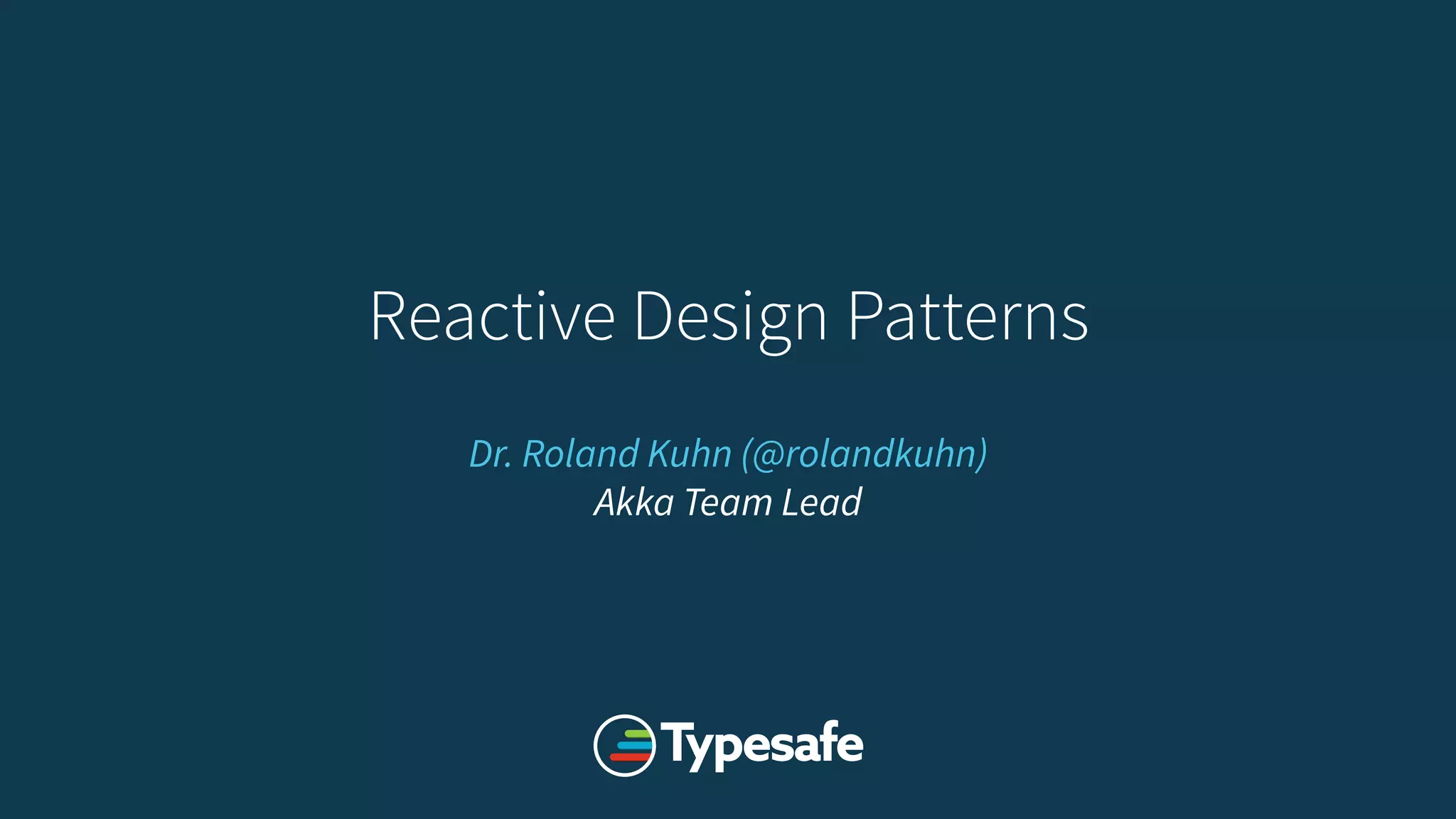 Reactive Design Patterns

Dr. Roland Kuhn (@rolandkuhn)
Akka Team Lead

Typesafe